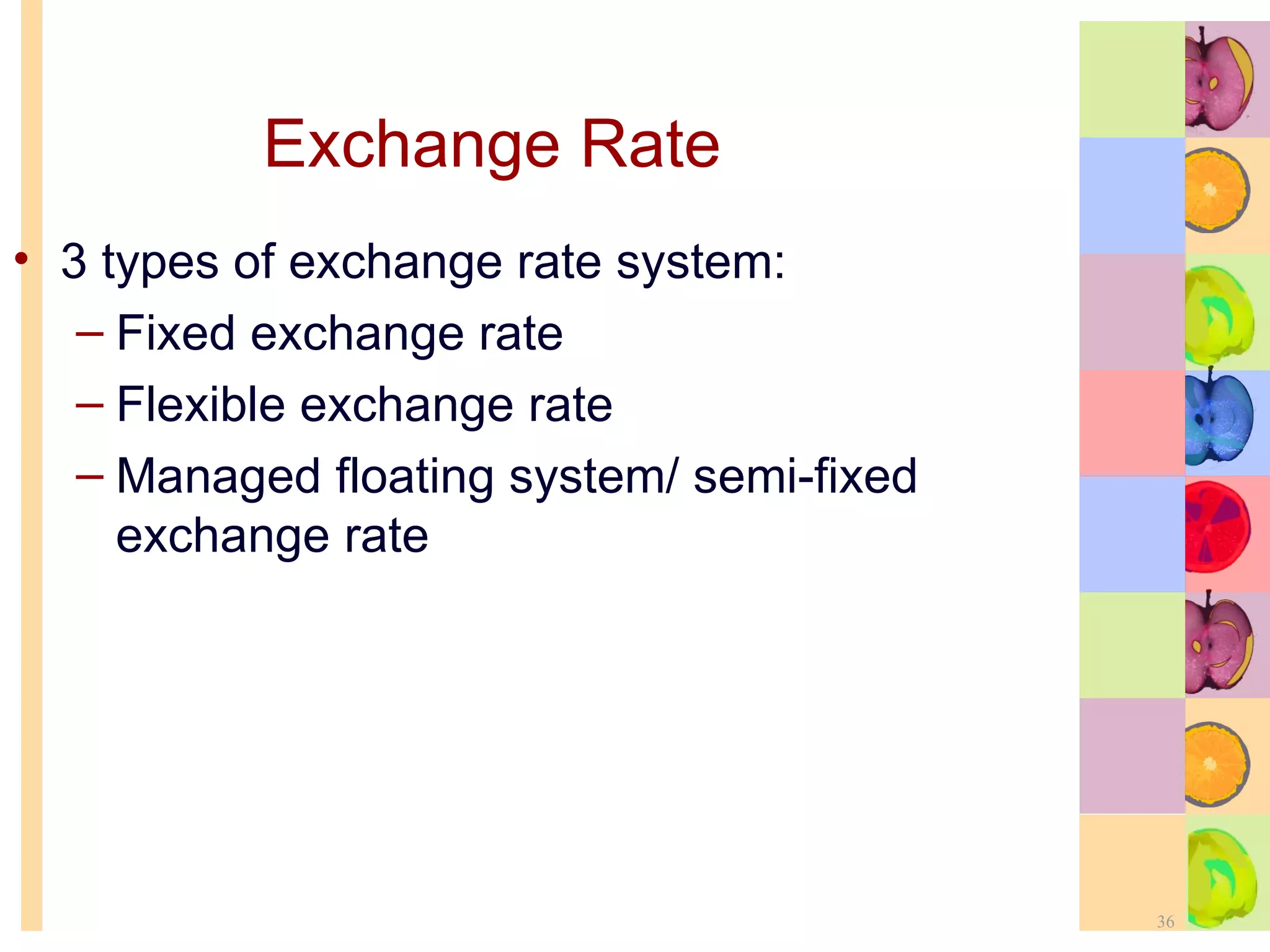 Exchange Rate

• 3 types of exchange rate system:
– Fixed exchange rate
– Flexible exchange rate
– Managed floating system/ semi-fixed exchange rate

36